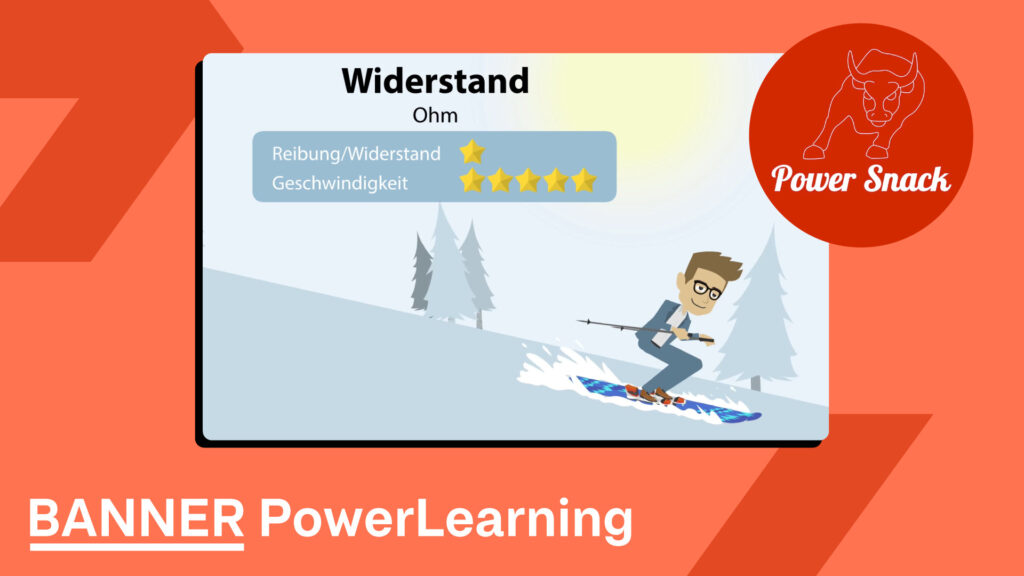 Widerstand
Ohm

Reibung/Widerstand
Geschwindigkeit

Power Snack

BANNER PowerLearning